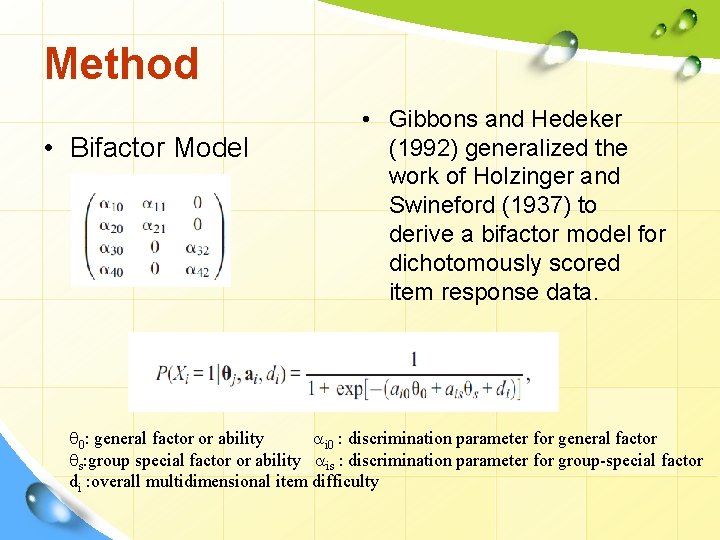 Method

• Bifactor Model

$\begin{pmatrix} \alpha_{10} & \alpha_{11} & 0 \\ \alpha_{20} & \alpha_{21} & 0 \\ \alpha_{30} & 0 & \alpha_{32} \\ \alpha_{40} & 0 & \alpha_{42} \end{pmatrix}$

• Gibbons and Hedeker (1992) generalized the work of Holzinger and Swineford (1937) to derive a bifactor model for dichotomously scored item response data.

$P(X_i = 1|\boldsymbol{\theta}_j, \mathbf{a}_i, d_i) = \frac{1}{1 + \exp[-(a_{i0}\theta_0 + a_{is}\theta_s + d_i)]},$

$\theta_0$: general factor or ability $\alpha_{i0}$ : discrimination parameter for general factor
$\theta_s$:group special factor or ability $\alpha_{is}$ : discrimination parameter for group-special factor
$d_i$ :overall multidimensional item difficulty